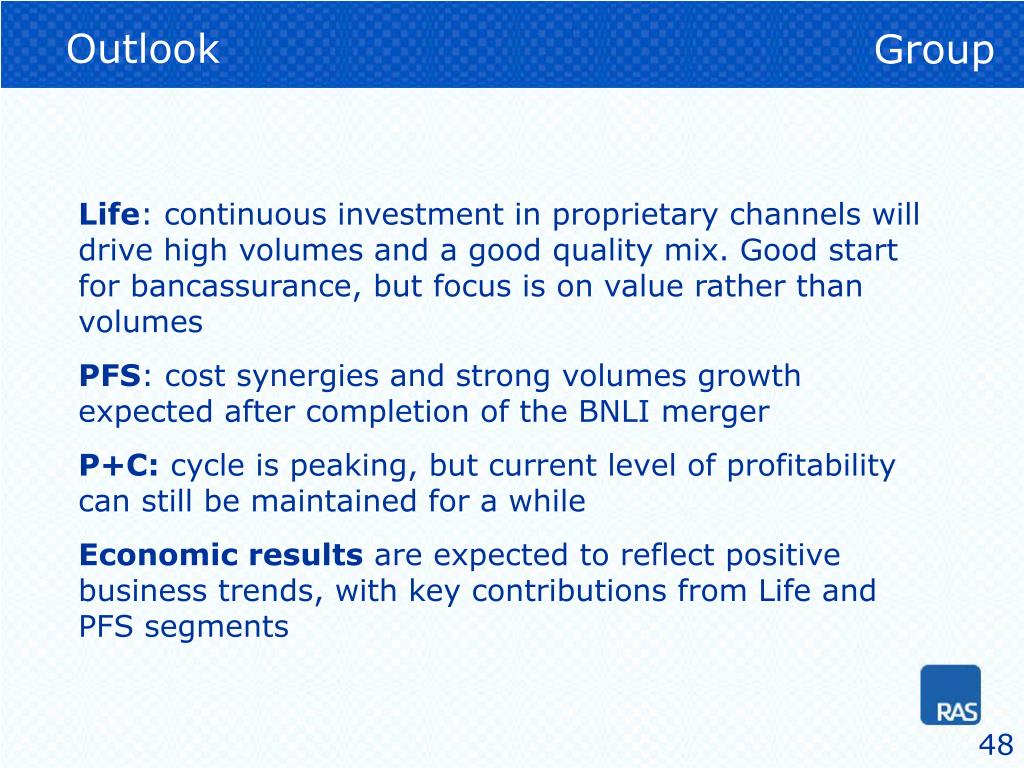 Outlook

Group

Life: continuous investment in proprietary channels will drive high volumes and a good quality mix. Good start for bancassurance, but focus is on value rather than volumes

PFS: cost synergies and strong volumes growth expected after completion of the BNLI merger

P+C: cycle is peaking, but current level of profitability can still be maintained for a while

Economic results are expected to reflect positive business trends, with key contributions from Life and PFS segments

RAS

48